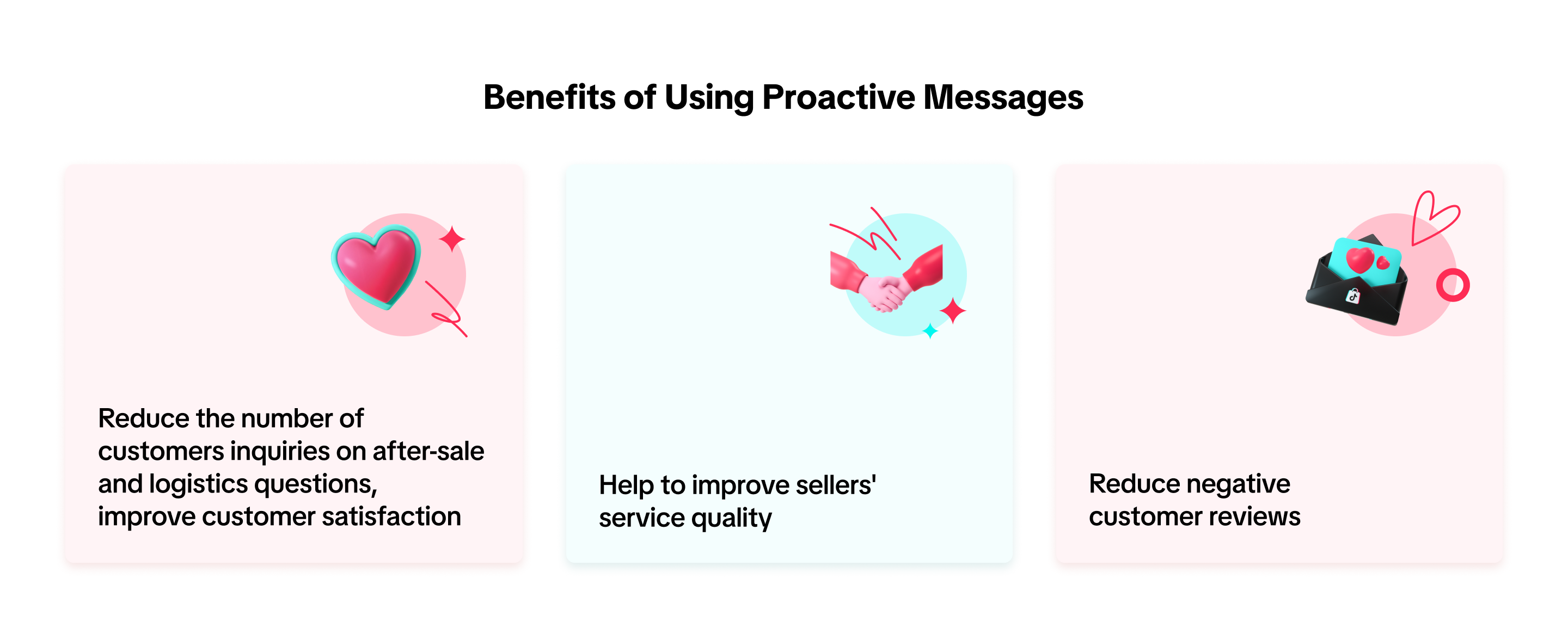 Benefits of Using Proactive Messages

Reduce the number of customers inquiries on after-sale and logistics questions, improve customer satisfaction

Help to improve sellers' service quality

Reduce negative customer reviews